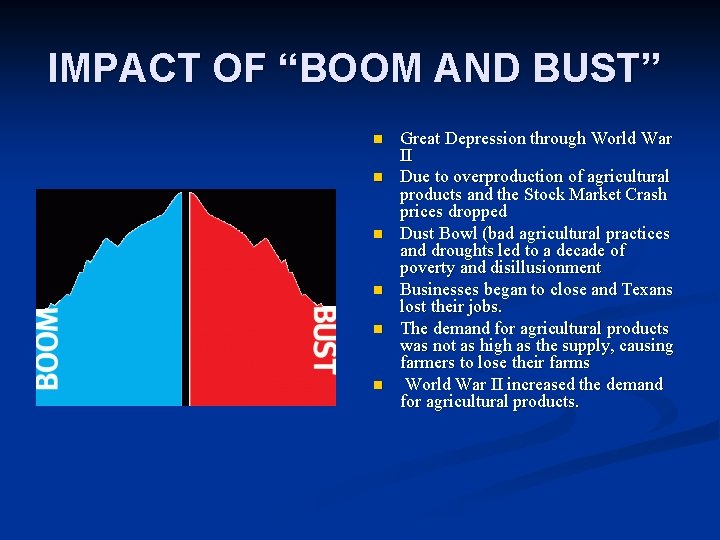 IMPACT OF “BOOM AND BUST”

BOOM

BUST

- Great Depression through World War II
- Due to overproduction of agricultural products and the Stock Market Crash prices dropped
- Dust Bowl (bad agricultural practices and droughts led to a decade of poverty and disillusionment
- Businesses began to close and Texans lost their jobs.
- The demand for agricultural products was not as high as the supply, causing farmers to lose their farms
- World War II increased the demand for agricultural products.